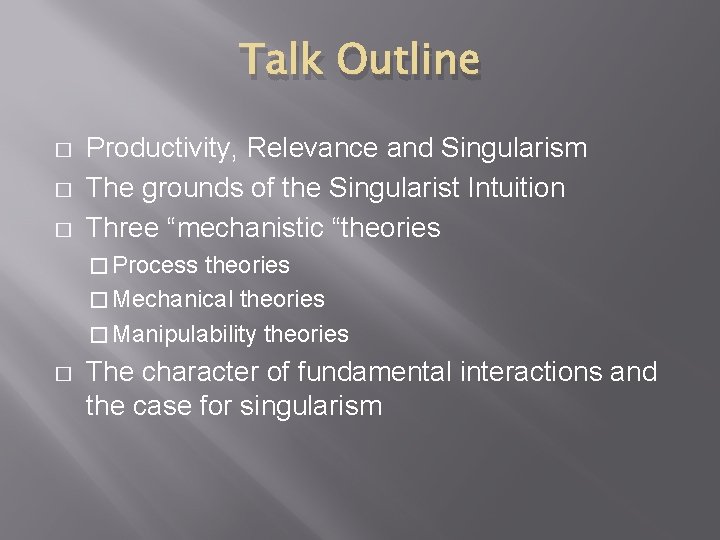 Talk Outline

□ Productivity, Relevance and Singularism
□ The grounds of the Singularist Intuition
□ Three “mechanistic “theories
□ Process theories
□ Mechanical theories
□ Manipulability theories
□ The character of fundamental interactions and the case for singularism